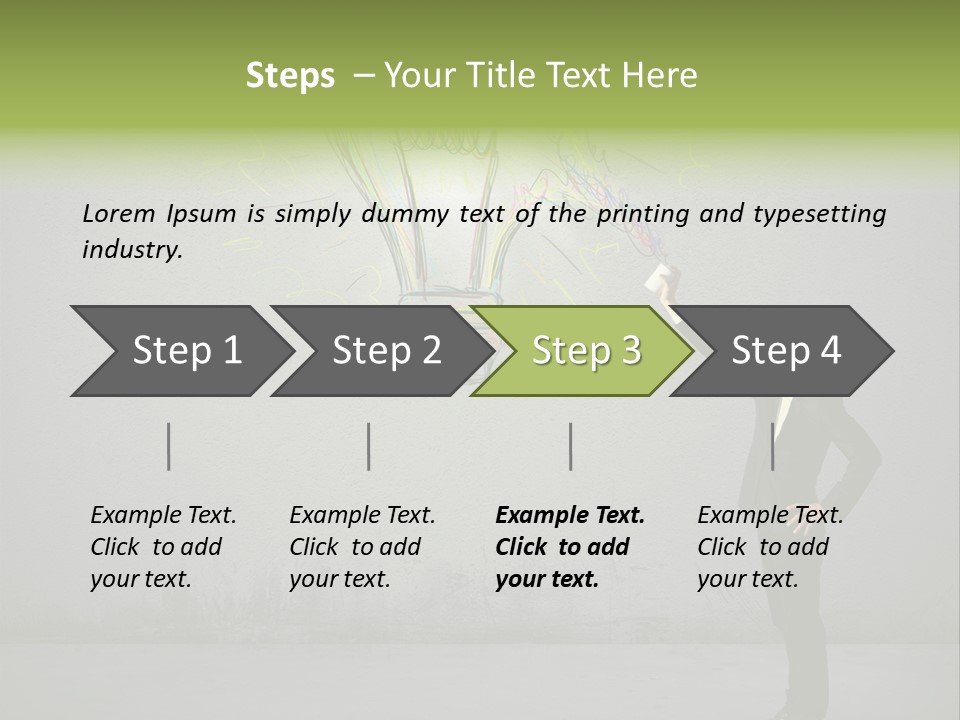 Steps – Your Title Text Here

Lorem Ipsum is simply dummy text of the printing and typesetting industry.

Step 1

Step 2

Step 3

Step 4

Example Text. Click to add your text.

Example Text. Click to add your text.

Example Text. Click to add your text.

Example Text. Click to add your text.